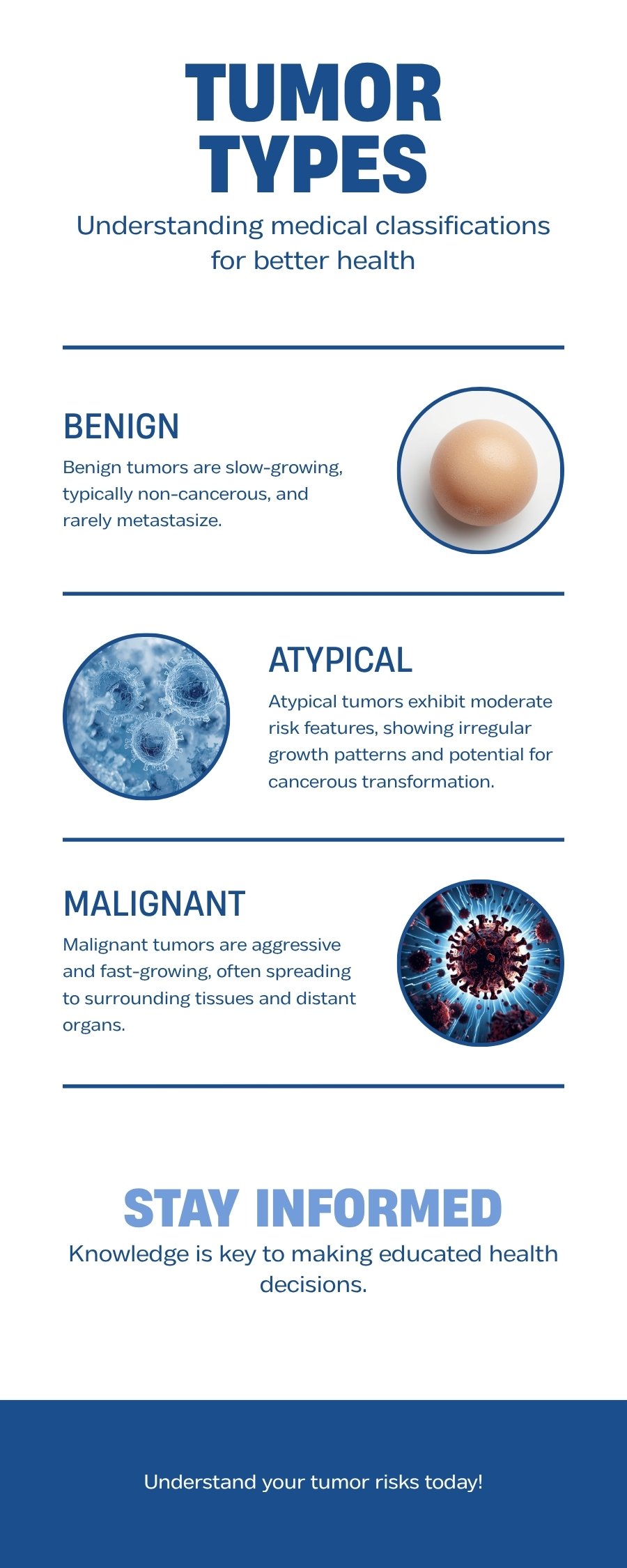 TUMOR TYPES

Understanding medical classifications for better health

BENIGN

Benign tumors are slow-growing, typically non-cancerous, and rarely metastasize.

ATYPICAL

Atypical tumors exhibit moderate risk features, showing irregular growth patterns and potential for cancerous transformation.

MALIGNANT

Malignant tumors are aggressive and fast-growing, often spreading to surrounding tissues and distant organs.

STAY INFORMED

Knowledge is key to making educated health decisions.

Understand your tumor risks today!